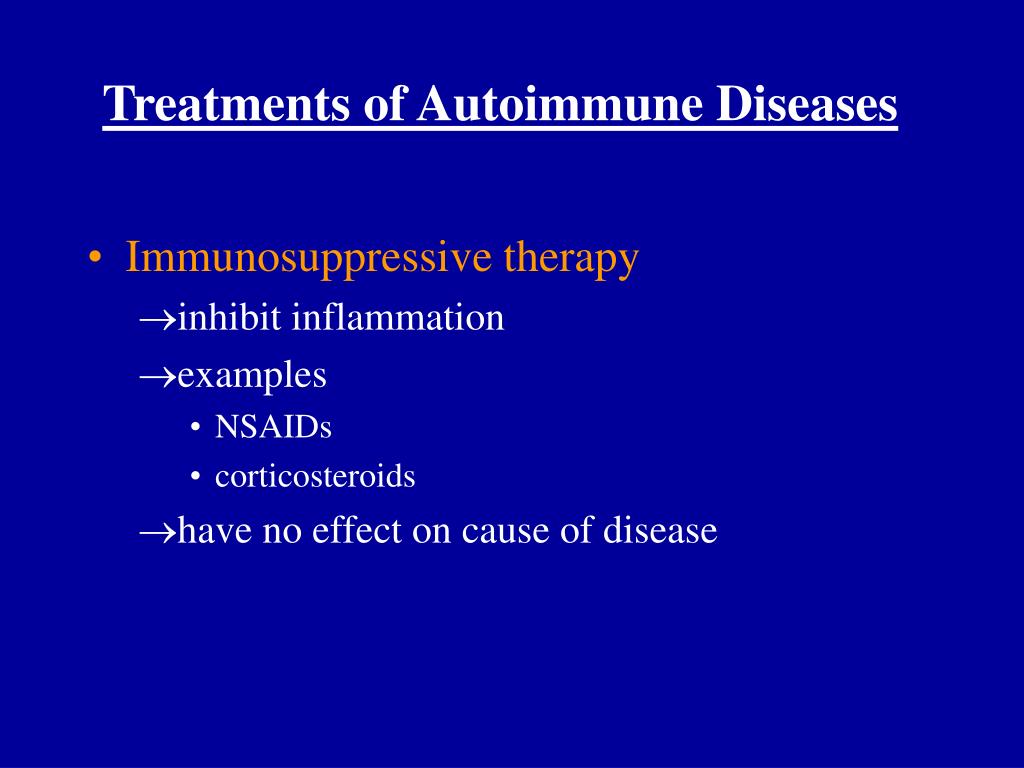 Treatments of Autoimmune Diseases

• Immunosuppressive therapy

→inhibit inflammation

→examples

• NSAIDs

• corticosteroids

→have no effect on cause of disease